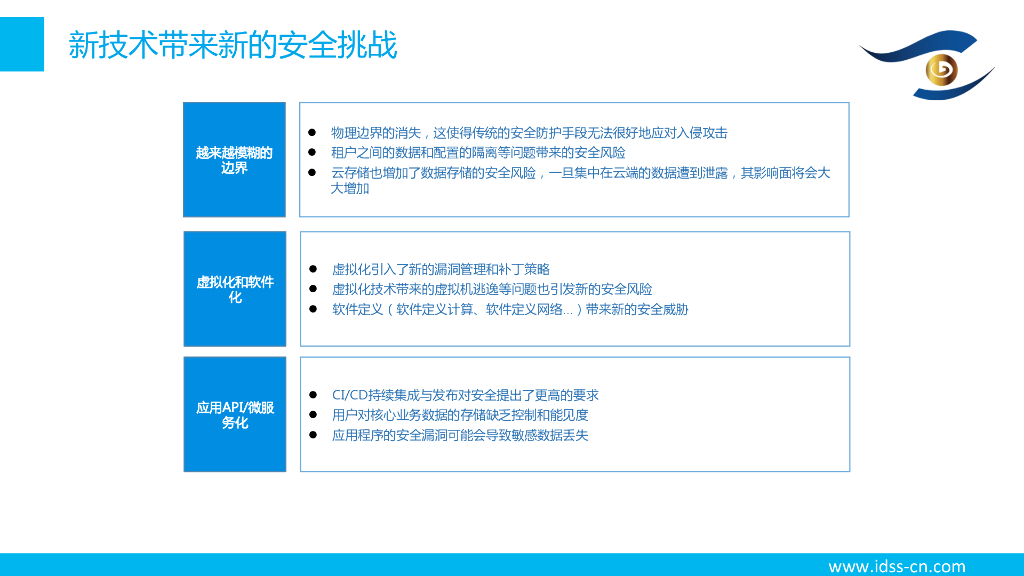 新技术带来新的安全挑战

越来越模糊的边界

- 物理边界的消失，这使得传统的安全防护手段无法很好地应对入侵攻击
- 租户之间的数据和配置的隔离等问题带来的安全风险
- 云存储也增加了数据存储的安全风险，一旦集中在云端的数据遭到泄露，其影响面将会大大增加

虚拟化和软件化

- 虚拟化引入了新的漏洞管理和补丁策略
- 虚拟化技术带来的虚拟机逃逸等问题也引发新的安全风险
- 软件定义（软件定义计算、软件定义网络...）带来新的安全威胁

应用API/微服务化

- CI/CD持续集成与发布对安全提出了更高的要求
- 用户对核心业务数据的存储缺乏控制和能见度
- 应用程序的安全漏洞可能会导致敏感数据丢失

www.idss-cn.com